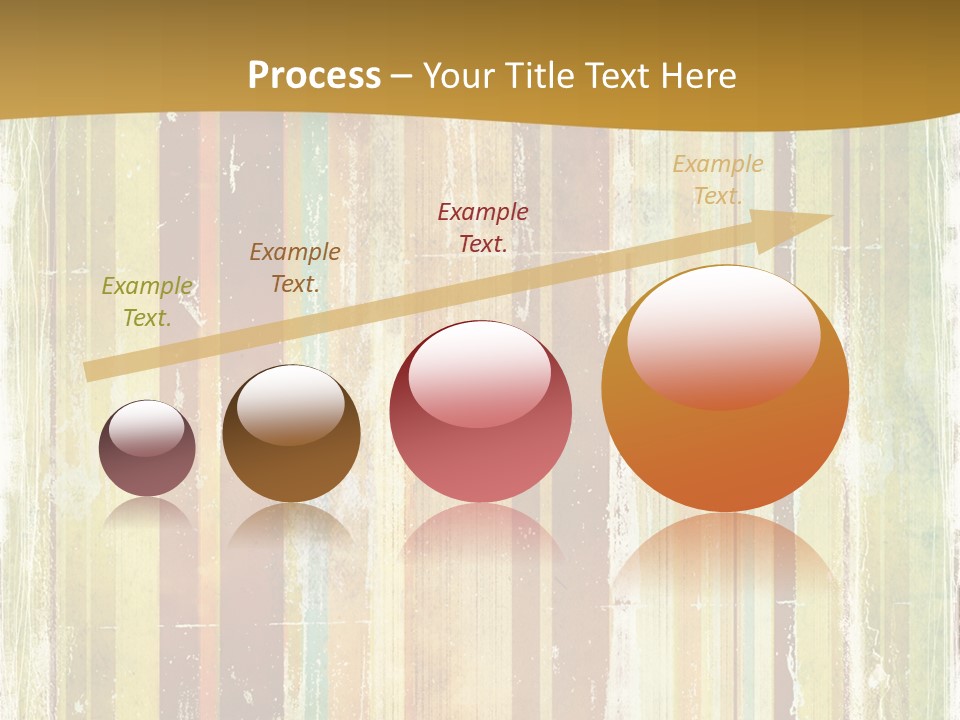 Process – Your Title Text Here

Example Text.

Example Text.

Example Text.

Example Text.